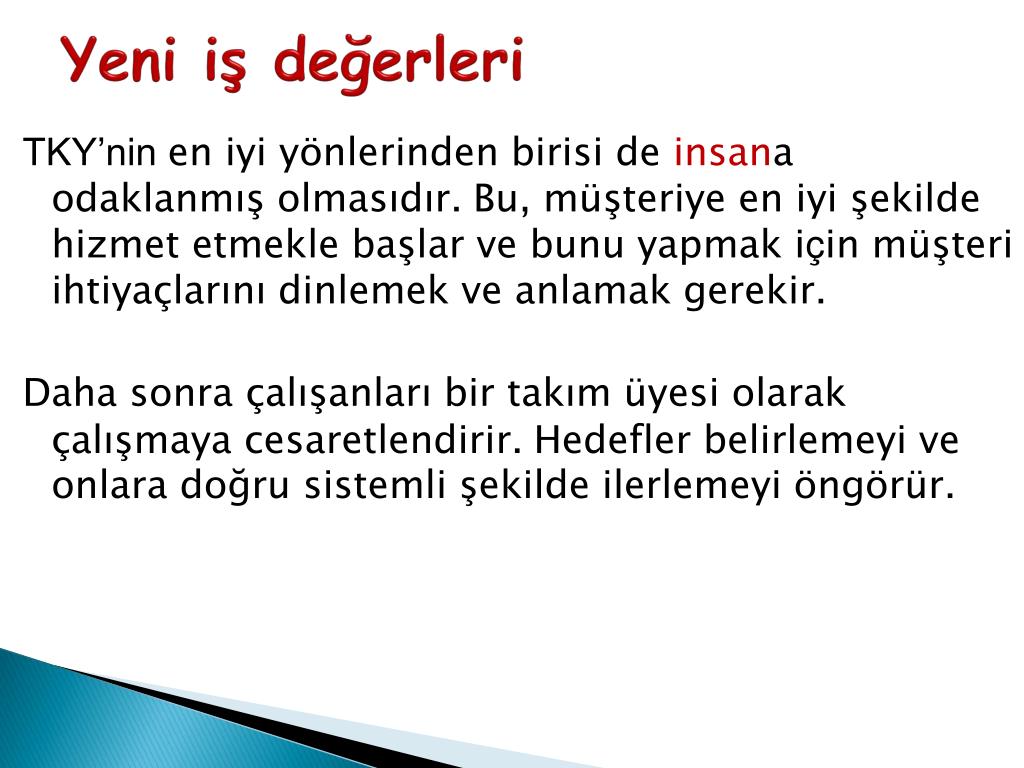 Yeni iş değerleri

TKY’nin en iyi yönlerinden birisi de insana odaklanmış olmasıdır. Bu, müşteriye en iyi şekilde hizmet etmekle başlar ve bunu yapmak için müşteri ihtiyaçlarını dinlemek ve anlamak gerekir.

Daha sonra çalışanları bir takım üyesi olarak çalışmaya cesaretlendirir. Hedefler belirlemeyi ve onlara doğru sistemli şekilde ilerlemeyi öngörür.